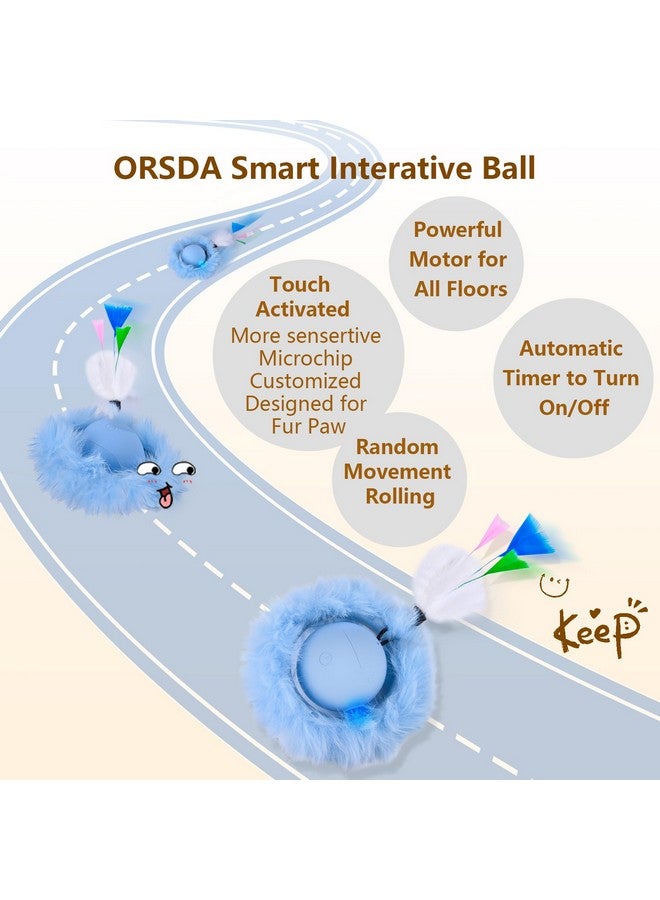 ORSDA Smart Interative Ball

Powerful Motor for All Floors

Touch Activated
More sensertive Microchip Customized Designed for Fur Paw

Automatic Timer to Turn On/Off

Random Movement Rolling

Keep